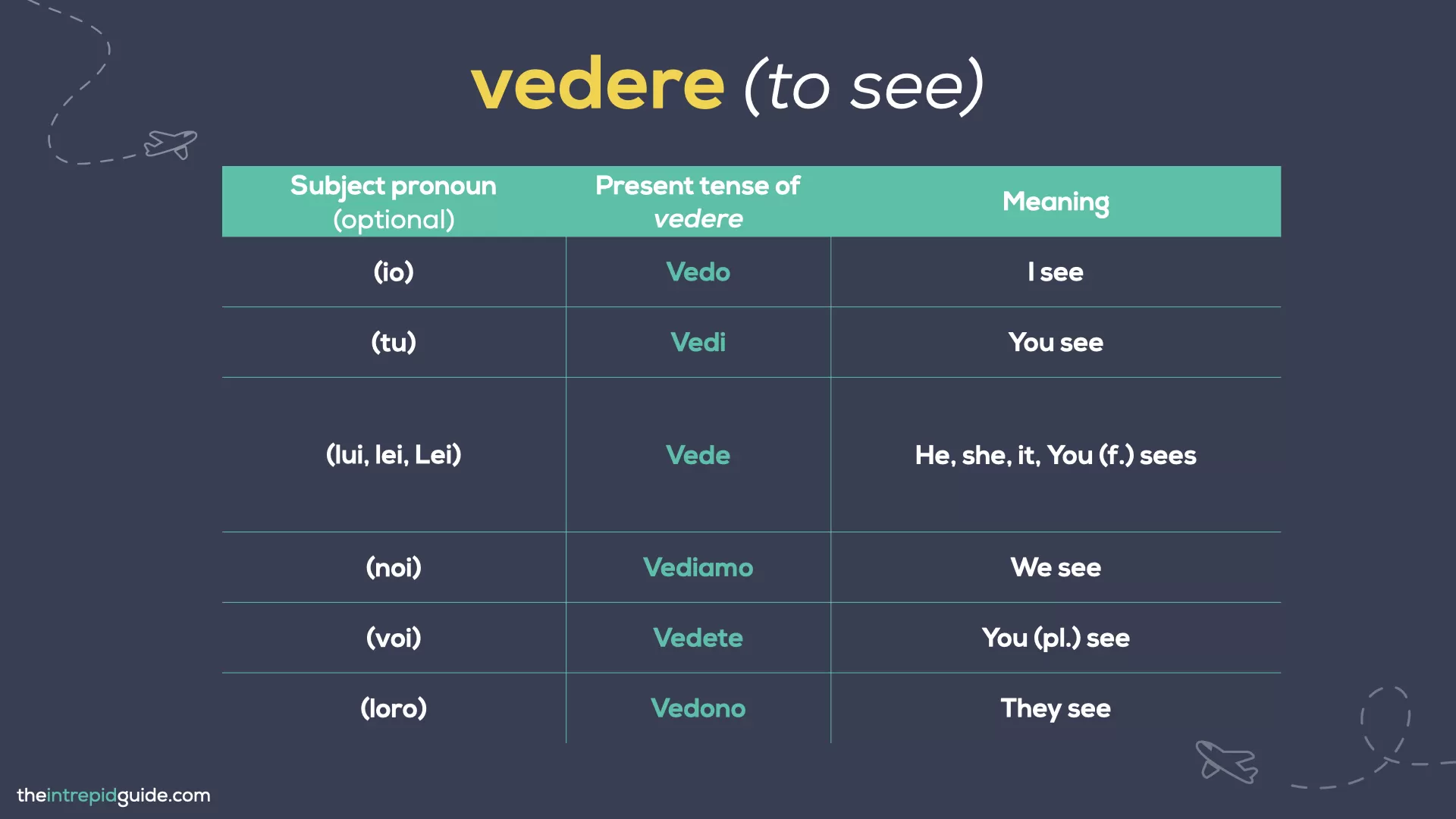 vedere (to see)

| Subject pronoun (optional) | Present tense of vedere | Meaning |
|---|---|---|
| (io) | Vedo | I see |
| (tu) | Vedi | You see |
| (lui, lei, Lei) | Vede | He, she, it, You (f.) sees |
| (noi) | Vediamo | We see |
| (voi) | Vedete | You (pl.) see |
| (loro) | Vedono | They see |

theintrepidguide.com